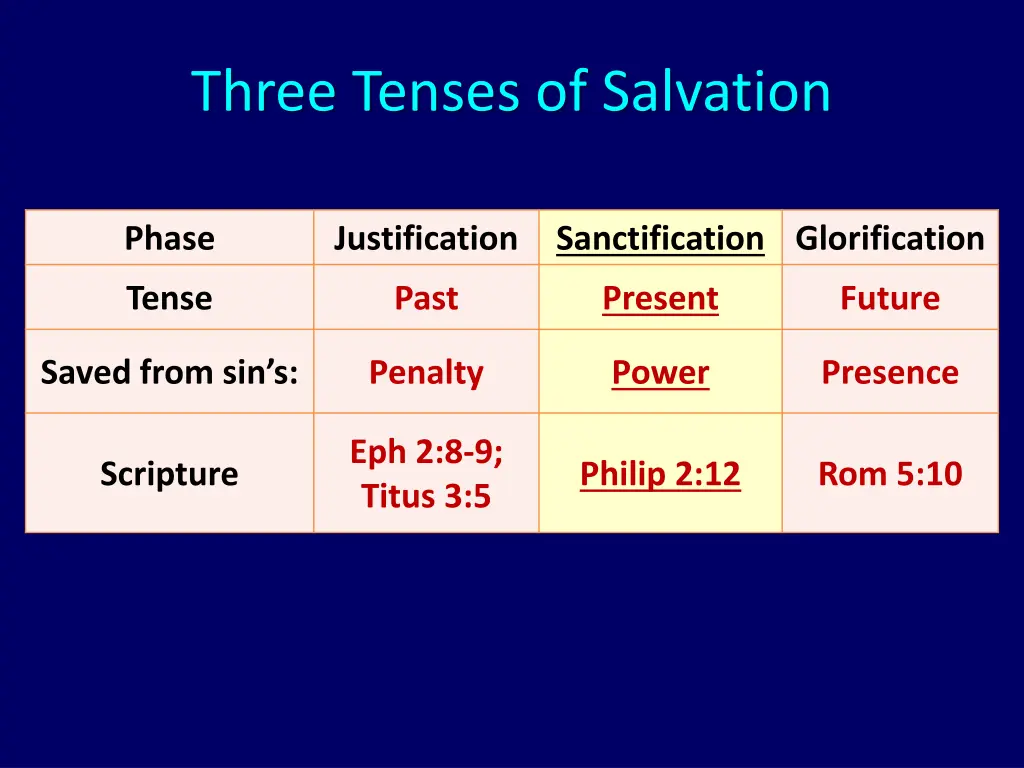 Three Tenses of Salvation

| Phase | Justification | Sanctification | Glorification |
|---|---|---|---|
| Tense | Past | Present | Future |
| Saved from sin's: | Penalty | Power | Presence |
| Scripture | Eph 2:8-9; Titus 3:5 | Philip 2:12 | Rom 5:10 |